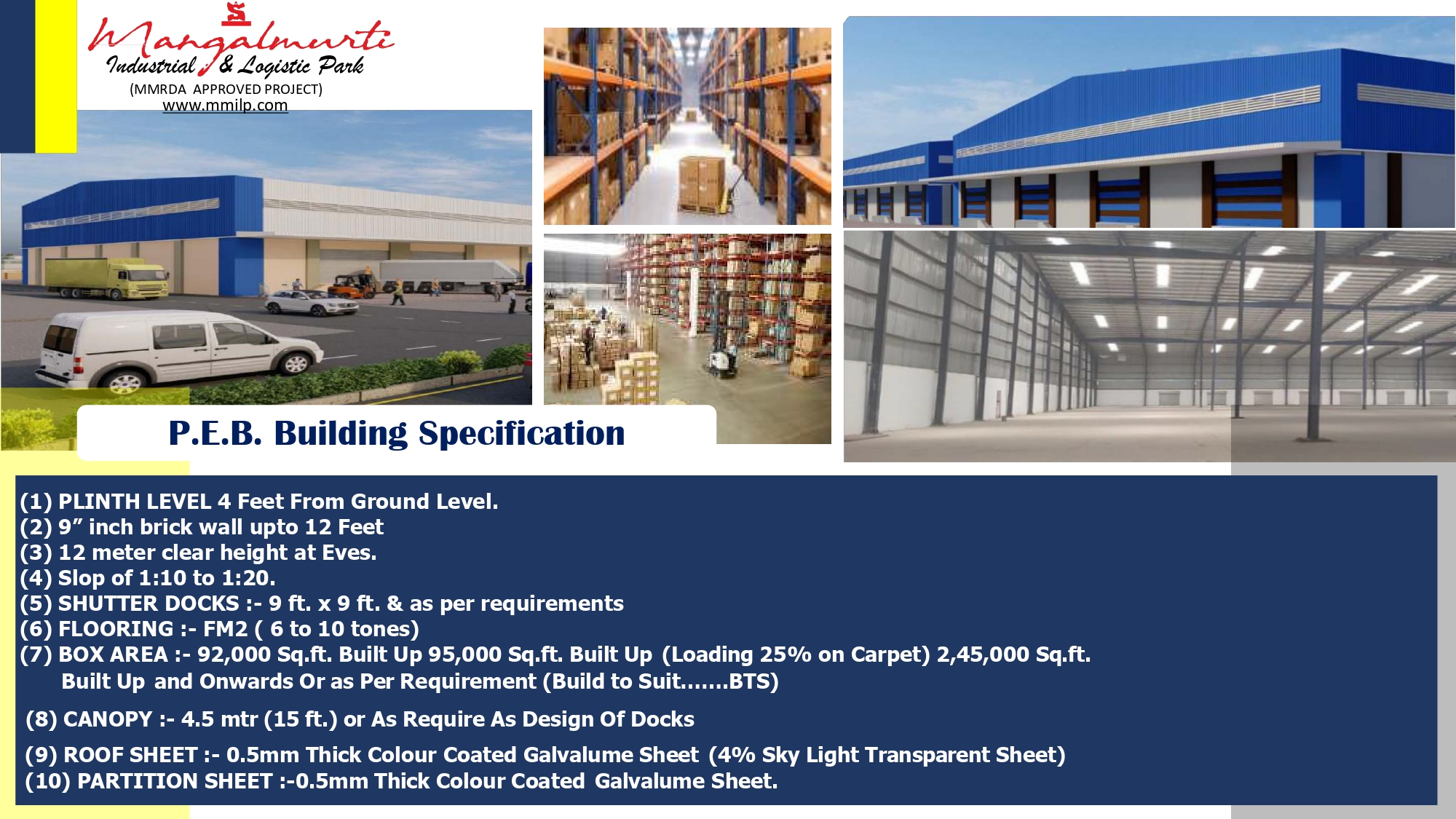 Mangalmurti
Industrial & Logistic Park
(MMRDA APPROVED PROJECT)
www.mmilp.com

P.E.B. Building Specification

(1) PLINTH LEVEL 4 Feet From Ground Level.
(2) 9” inch brick wall upto 12 Feet
(3) 12 meter clear height at Eves.
(4) Slop of 1:10 to 1:20.
(5) SHUTTER DOCKS :- 9 ft. x 9 ft. & as per requirements
(6) FLOORING :- FM2 ( 6 to 10 tones)
(7) BOX AREA :- 92,000 Sq.ft. Built Up 95,000 Sq.ft. Built Up (Loading 25% on Carpet) 2,45,000 Sq.ft. Built Up and Onwards Or as Per Requirement (Build to Suit…….BTS)

(8) CANOPY :- 4.5 mtr (15 ft.) or As Require As Design Of Docks

(9) ROOF SHEET :- 0.5mm Thick Colour Coated Galvalume Sheet (4% Sky Light Transparent Sheet)
(10) PARTITION SHEET :-0.5mm Thick Colour Coated Galvalume Sheet.